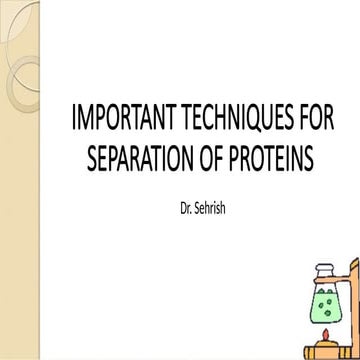 IMPORTANT TECHNIQUES FOR SEPARATION OF PROTEINS

Dr. Sehrish